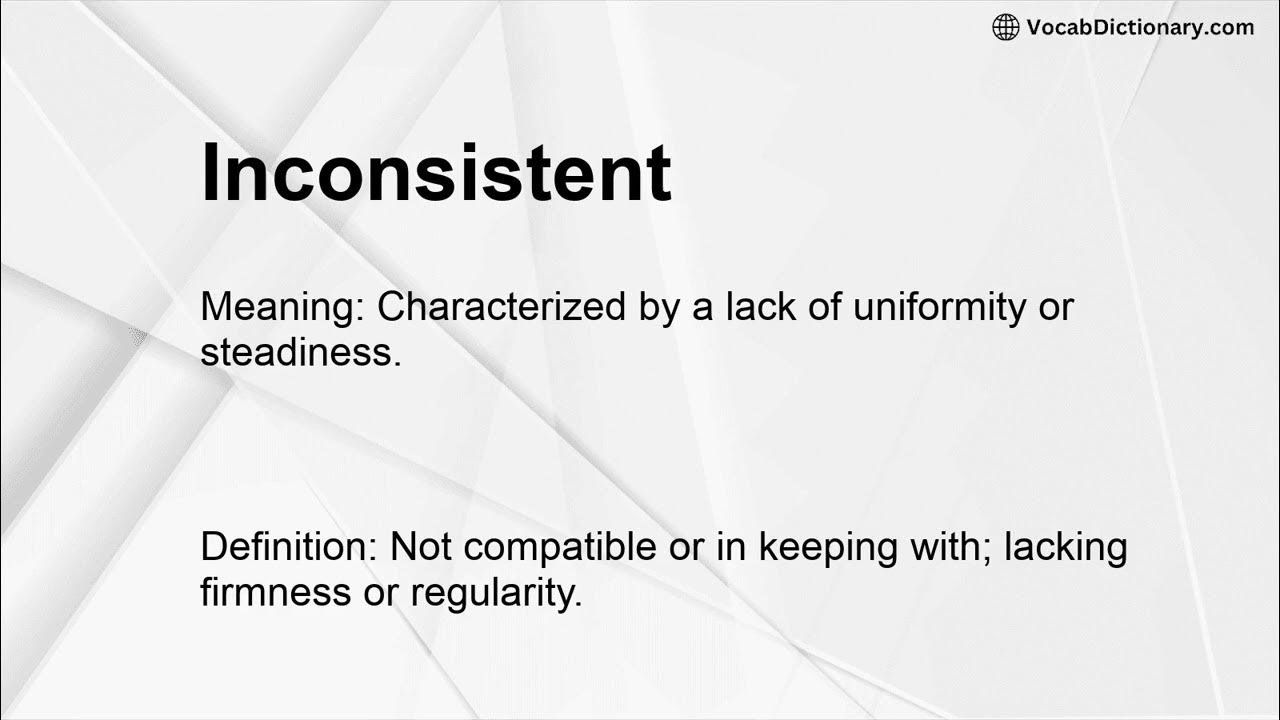 VocabDictionary.com

Inconsistent

Meaning: Characterized by a lack of uniformity or steadiness.

Definition: Not compatible or in keeping with; lacking firmness or regularity.